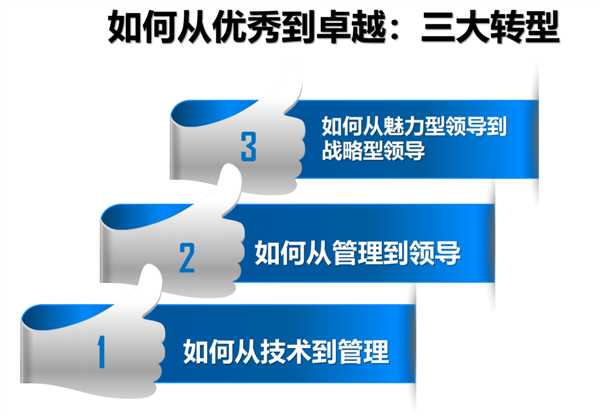 如何从优秀到卓越：三大转型

3 如何从魅力型领导到战略型领导

2 如何从管理到领导

1 如何从技术到管理